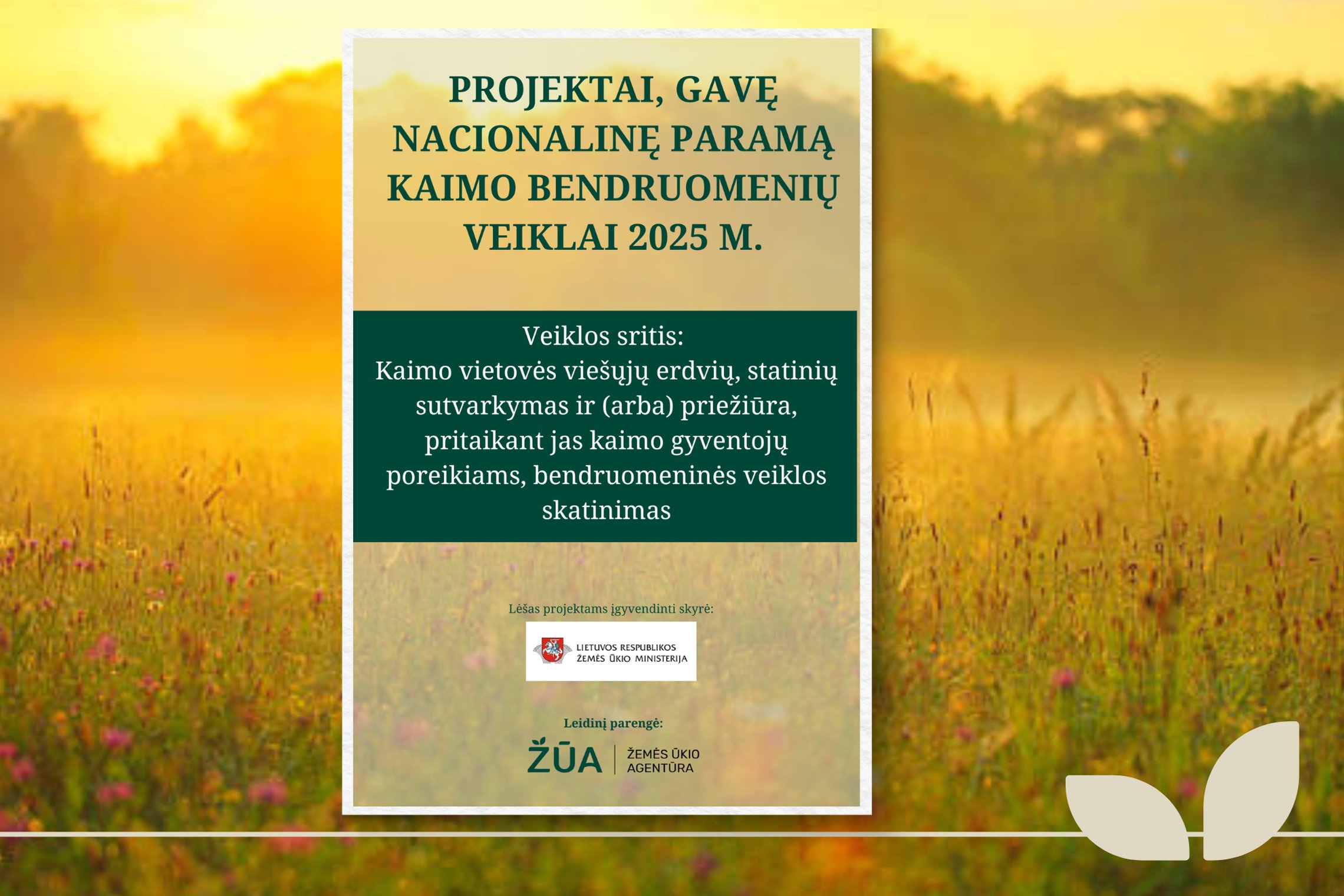 PROJEKTAI, GAVĘ NACIONALINĘ PARAMĄ KAIMO BENDRUOMENIŲ VEIKLAI 2025 M.

Veiklos sritis:
Kaimo vietovės viešųjų erdvių, statinių sutvarkymas ir (arba) priežiūra, pritaikant jas kaimo gyventojų poreikiams, bendruomeninės veiklos skatinimas

Lėšas projektams įgyvendinti skyrė:

LIETUVOS RESPUBLIKOS
ŽEMĖS ŪKIO MINISTERIJA

Leidinį parengė:

ŽŪA
ŽEMĖS ŪKIO
AGENTŪRA